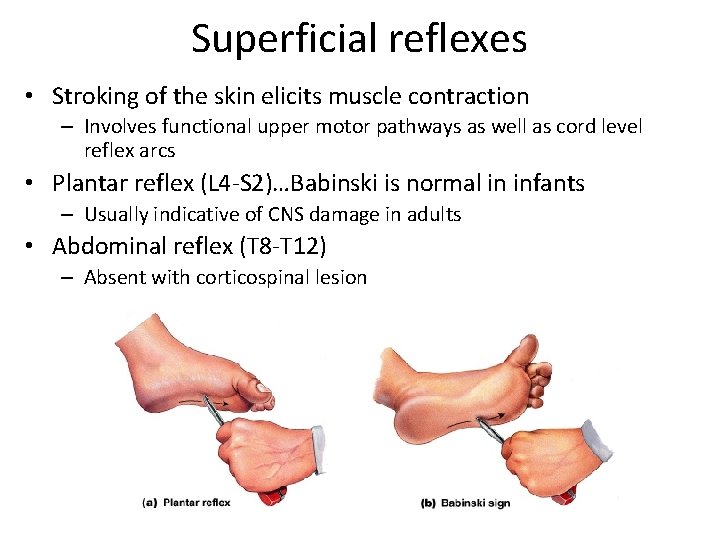 Superficial reflexes

• Stroking of the skin elicits muscle contraction
  – Involves functional upper motor pathways as well as cord level reflex arcs
• Plantar reflex (L4-S2)…Babinski is normal in infants
  – Usually indicative of CNS damage in adults
• Abdominal reflex (T8-T12)
  – Absent with corticospinal lesion

(a) Plantar reflex

(b) Babinski sign